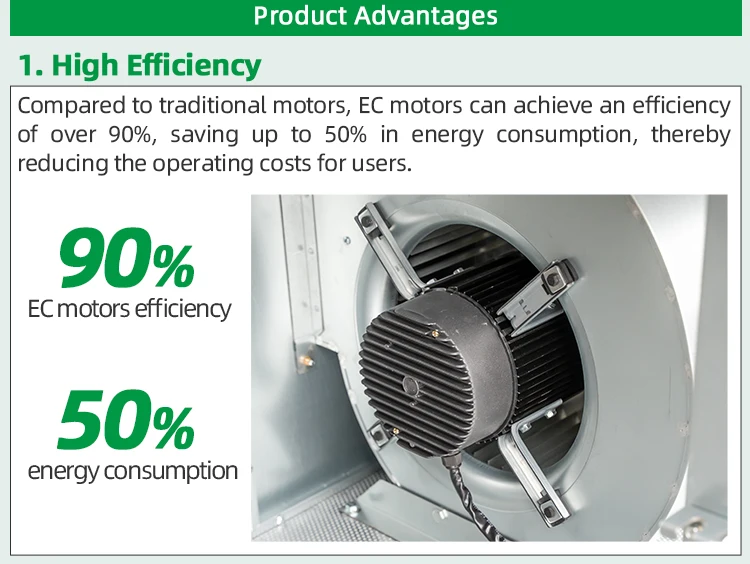 Product Advantages

1. High Efficiency

Compared to traditional motors, EC motors can achieve an efficiency of over 90%, saving up to 50% in energy consumption, thereby reducing the operating costs for users.

90%
EC motors efficiency

50%
energy consumption